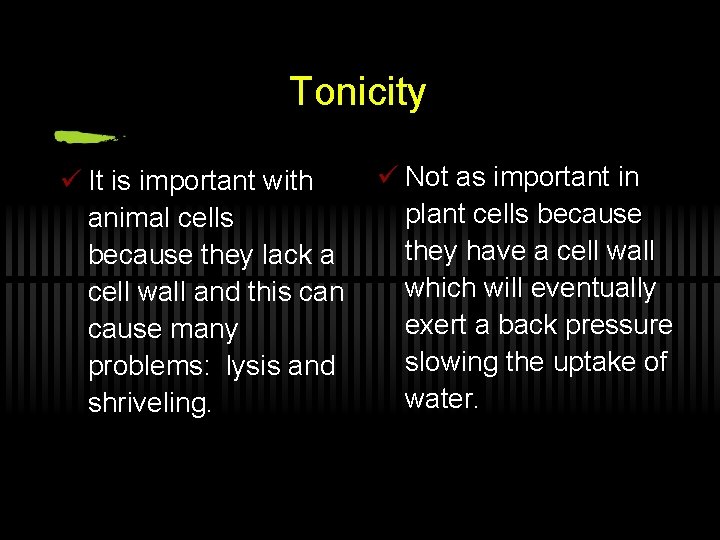 Tonicity

✓ It is important with animal cells because they lack a cell wall and this can cause many problems: lysis and shriveling.

✓ Not as important in plant cells because they have a cell wall which will eventually exert a back pressure slowing the uptake of water.